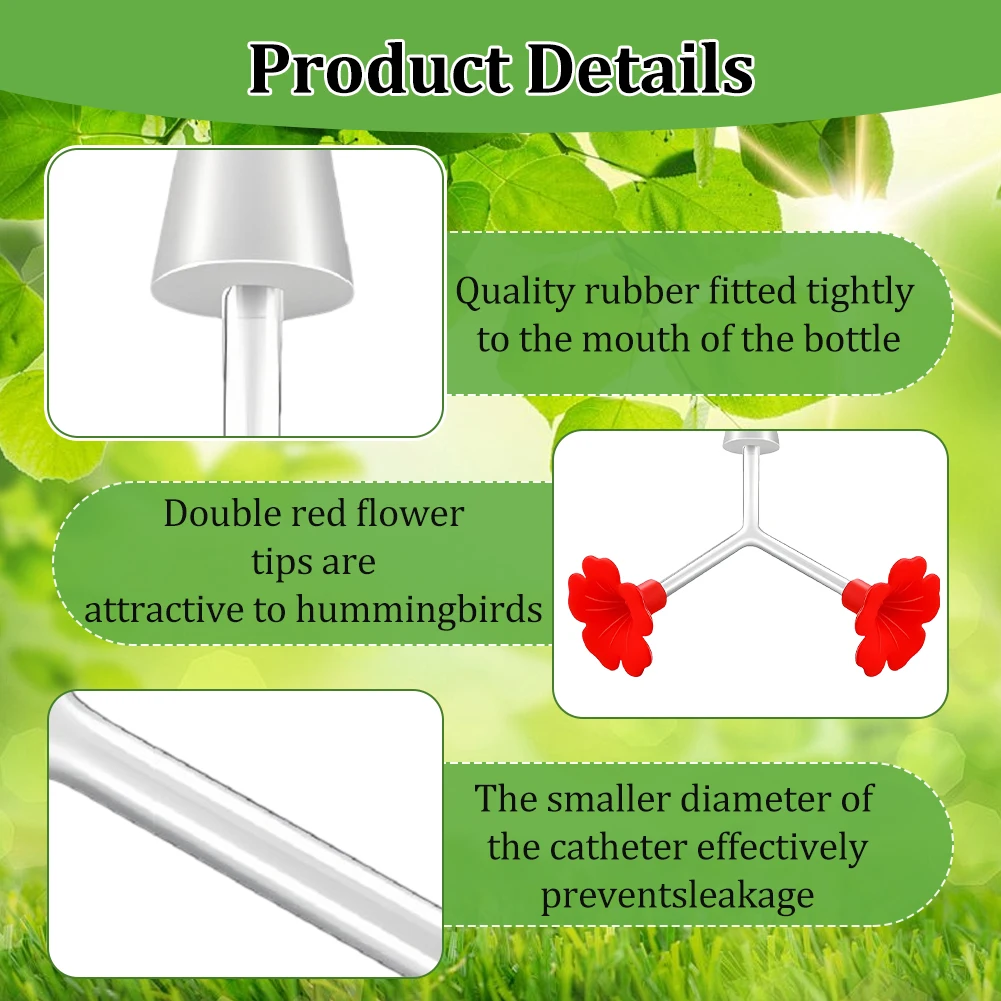 Product Details

Quality rubber fitted tightly to the mouth of the bottle

Double red flower tips are attractive to hummingbirds

The smaller diameter of the catheter effectively preventsleakage